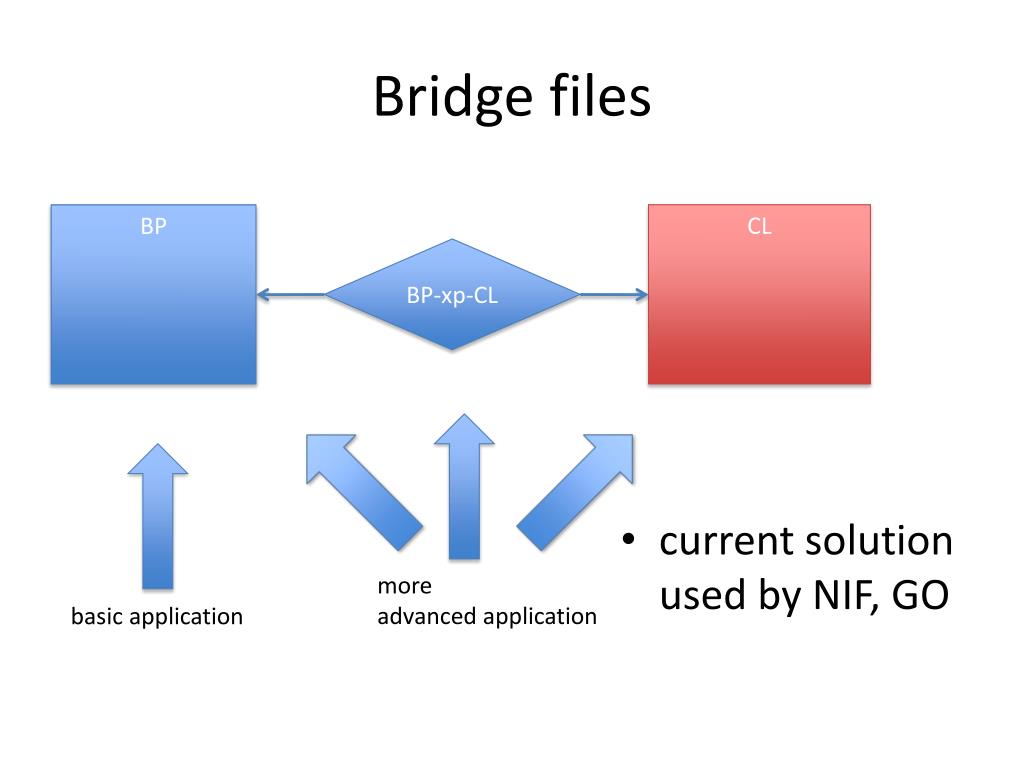 Bridge files

BP

BP-xp-CL

CL

basic application

more
advanced application

• current solution used by NIF, GO